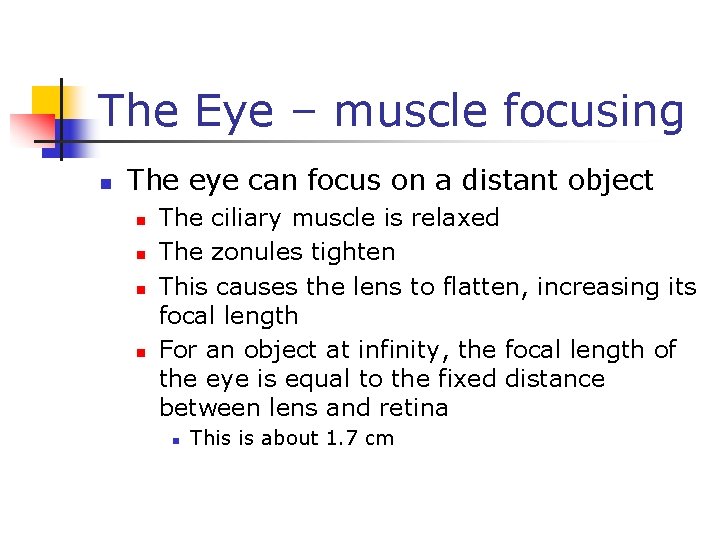 The Eye – muscle focusing

The eye can focus on a distant object

The ciliary muscle is relaxed

The zonules tighten

This causes the lens to flatten, increasing its focal length

For an object at infinity, the focal length of the eye is equal to the fixed distance between lens and retina

This is about 1.7 cm